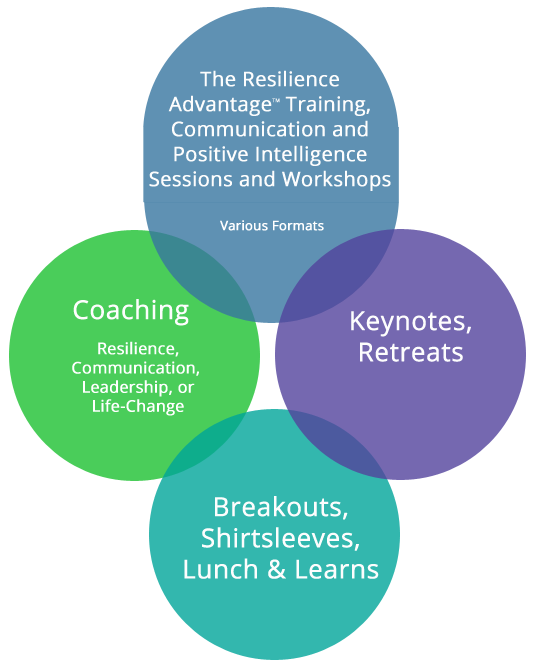 The Resilience Advantage™ Training, Communication and Positive Intelligence Sessions and Workshops

Various Formats

Coaching

Resilience, Communication, Leadership, or Life-Change

Keynotes, Retreats

Breakouts, Shirtsleeves, Lunch & Learns